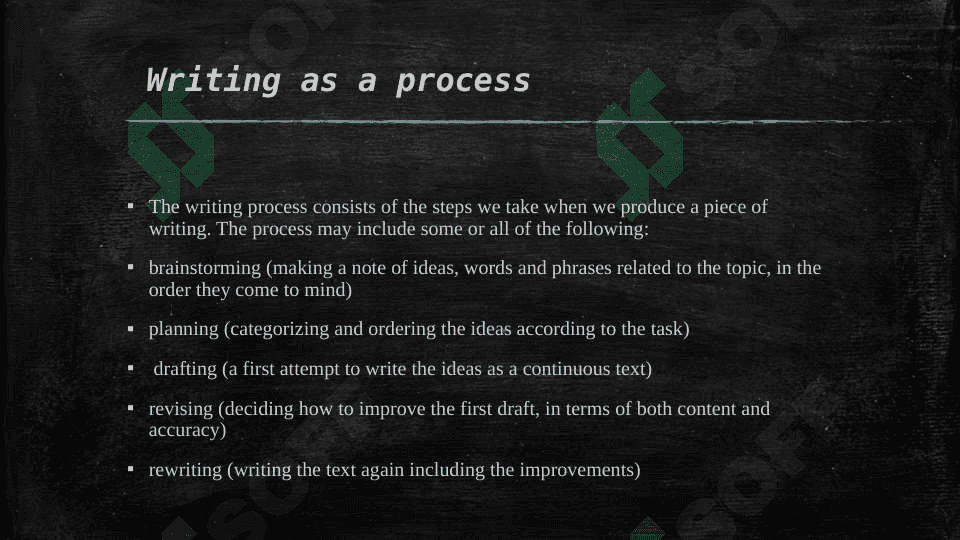 Writing as a process

▪ The writing process consists of the steps we take when we produce a piece of writing. The process may include some or all of the following:

▪ brainstorming (making a note of ideas, words and phrases related to the topic, in the order they come to mind)

▪ planning (categorizing and ordering the ideas according to the task)

▪ drafting (a first attempt to write the ideas as a continuous text)

▪ revising (deciding how to improve the first draft, in terms of both content and accuracy)

▪ rewriting (writing the text again including the improvements)